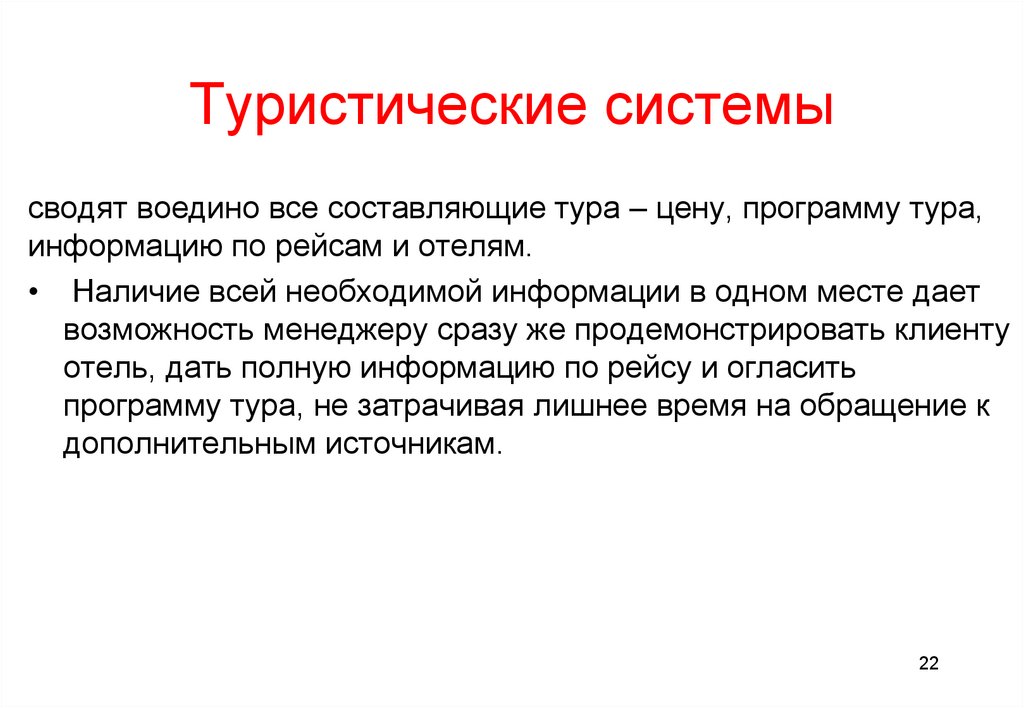 Туристические системы

сводят воедино все составляющие тура – цену, программу тура, информацию по рейсам и отелям.

• Наличие всей необходимой информации в одном месте дает возможность менеджеру сразу же продемонстрировать клиенту отель, дать полную информацию по рейсу и огласить программу тура, не затрачивая лишнее время на обращение к дополнительным источникам.

22